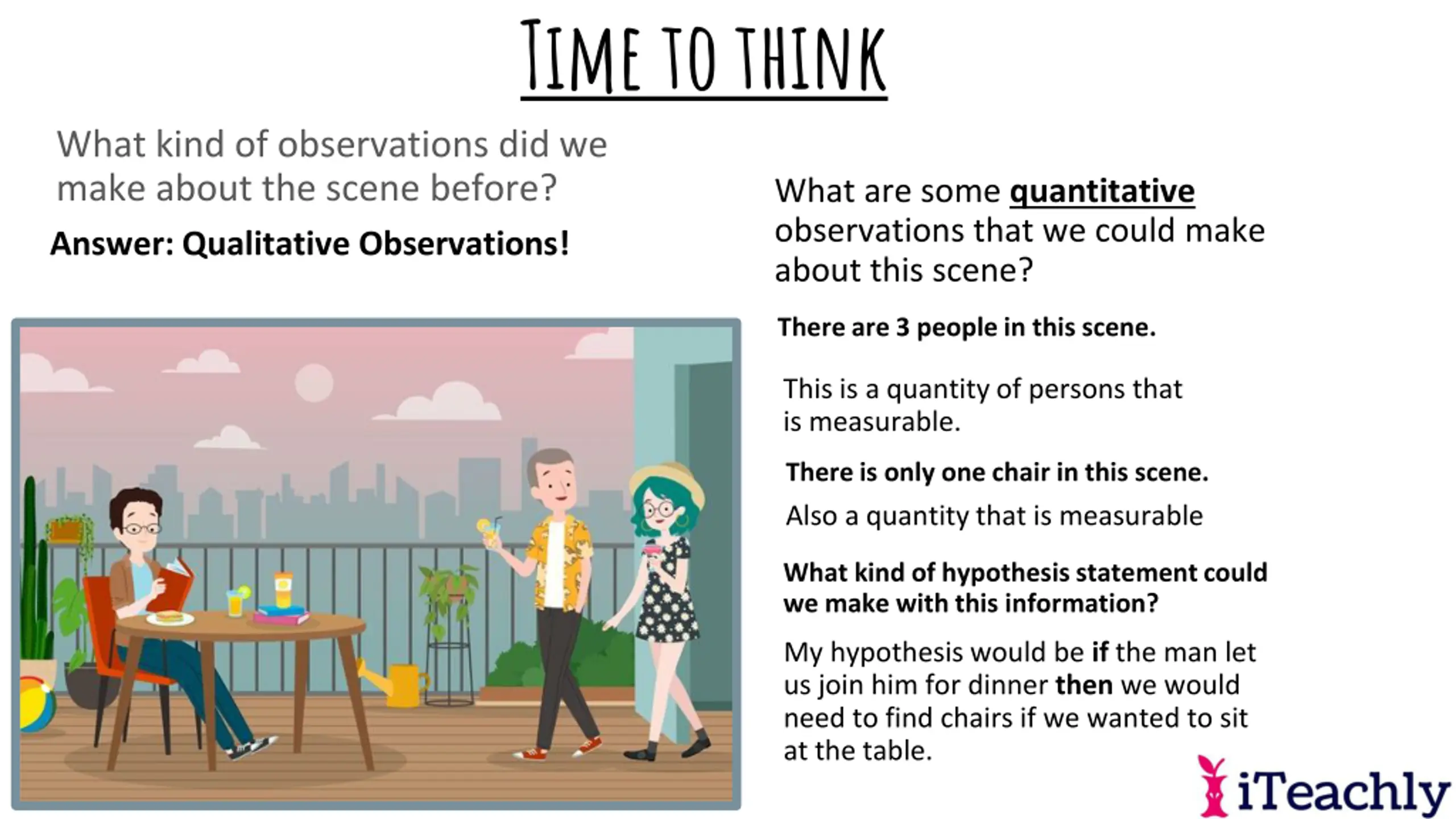 TIME TO THINK

What kind of observations did we make about the scene before?

Answer: Qualitative Observations!

What are some quantitative observations that we could make about this scene?

There are 3 people in this scene.

This is a quantity of persons that is measurable.

There is only one chair in this scene.

Also a quantity that is measurable

What kind of hypothesis statement could we make with this information?

My hypothesis would be if the man let us join him for dinner then we would need to find chairs if we wanted to sit at the table.

iTeachly